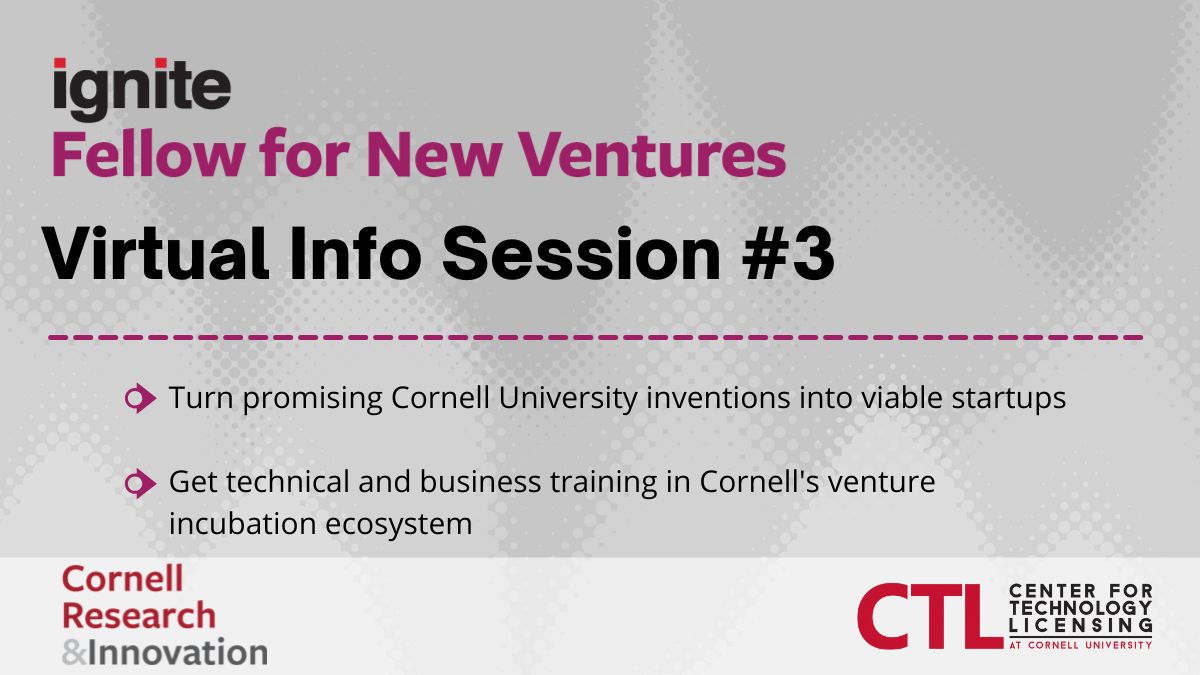 ignite
Fellow for New Ventures

Virtual Info Session #3

Turn promising Cornell University inventions into viable startups

Get technical and business training in Cornell's venture incubation ecosystem

Cornell
Research
&Innovation

CTL
CENTER FOR
TECHNOLOGY
LICENSING
AT CORNELL UNIVERSITY